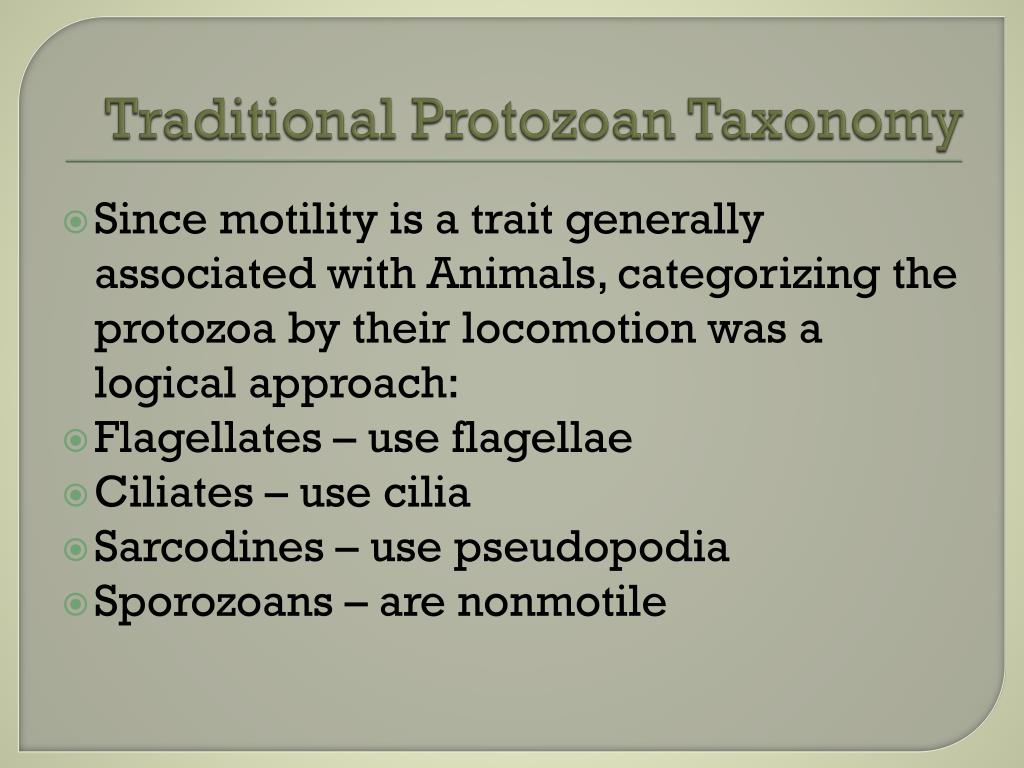 Traditional Protozoan Taxonomy

Since motility is a trait generally associated with Animals, categorizing the protozoa by their locomotion was a logical approach:

Flagellates – use flagellae

Ciliates – use cilia

Sarcodines – use pseudopodia

Sporozoans – are nonmotile